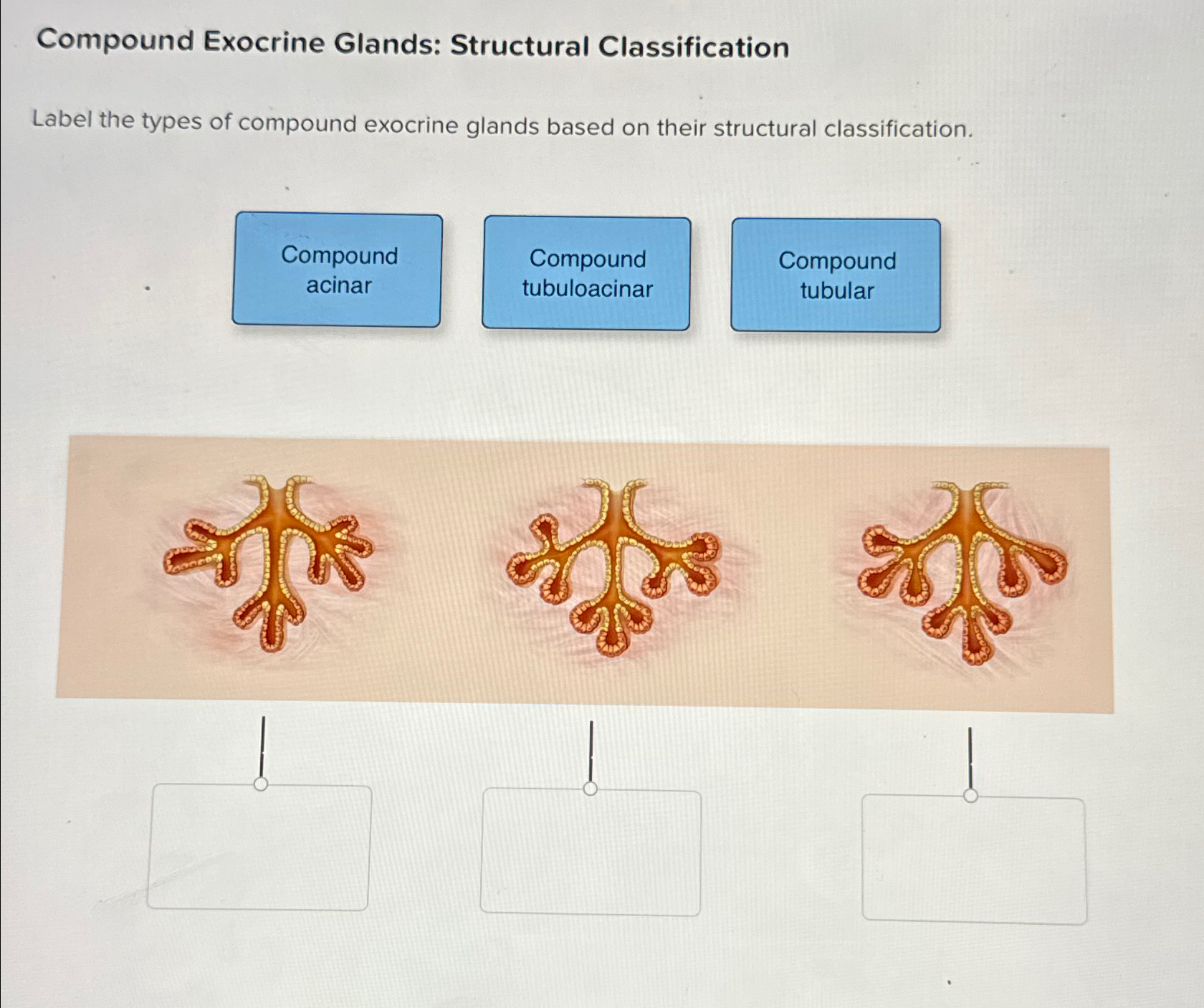 Compound Exocrine Glands: Structural Classification

Label the types of compound exocrine glands based on their structural classification.

Compound acinar

Compound tubuloacinar

Compound tubular